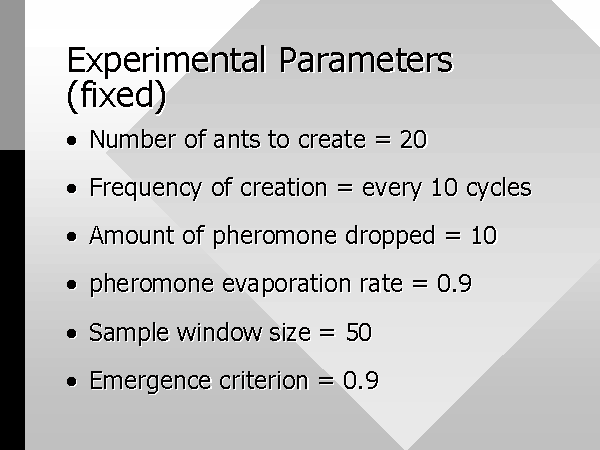 Experimental Parameters (fixed)

• Number of ants to create = 20

• Frequency of creation = every 10 cycles

• Amount of pheromone dropped = 10

• pheromone evaporation rate = 0.9

• Sample window size = 50

• Emergence criterion = 0.9